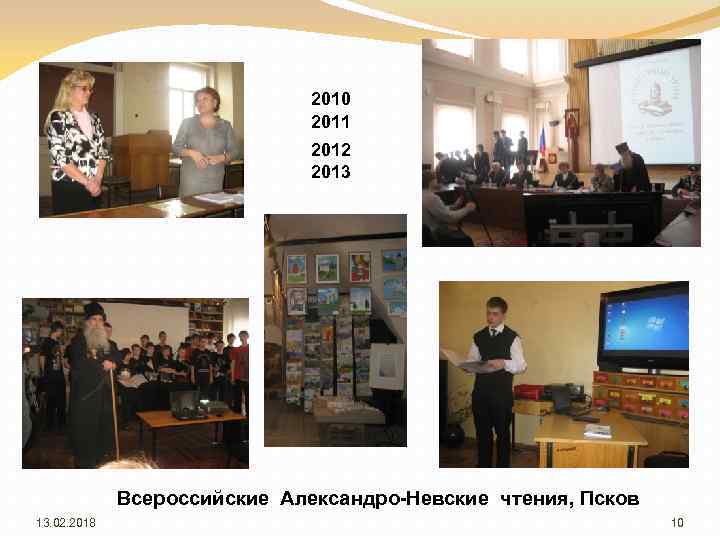 2010
2011
2012
2013

Всероссийские Александро-Невские чтения, Псков

13.02.2018

10